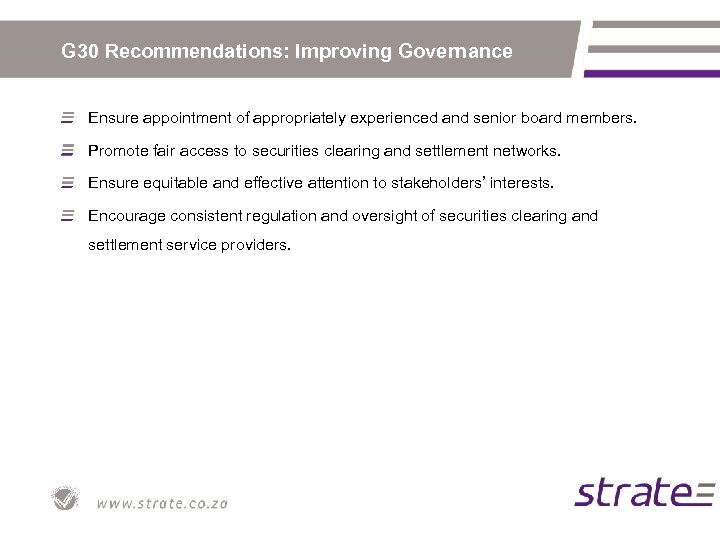 G30 Recommendations: Improving Governance

Ensure appointment of appropriately experienced and senior board members.

Promote fair access to securities clearing and settlement networks.

Ensure equitable and effective attention to stakeholders' interests.

Encourage consistent regulation and oversight of securities clearing and settlement service providers.

www.strate.co.za

strate